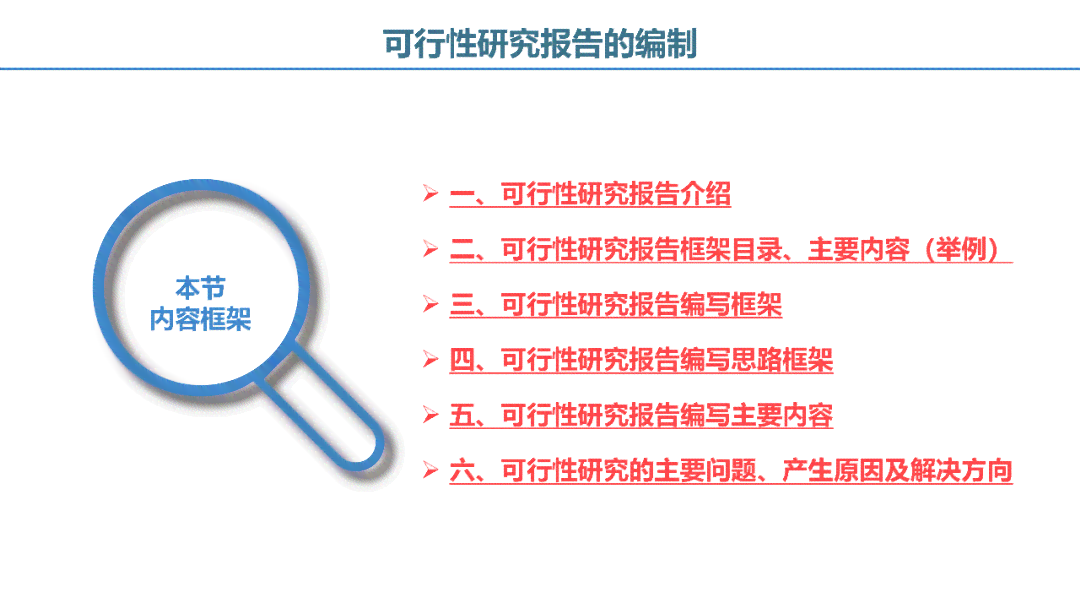 可行性研究报告的编制

本节
内容框架

➢ 一、可行性研究报告介绍
➢ 二、可行性研究报告框架目录、主要内容（举例）
➢ 三、可行性研究报告编写框架
➢ 四、可行性研究报告编写思路框架
➢ 五、可行性研究报告编写主要内容
➢ 六、可行性研究的主要问题、产生原因及解决方向